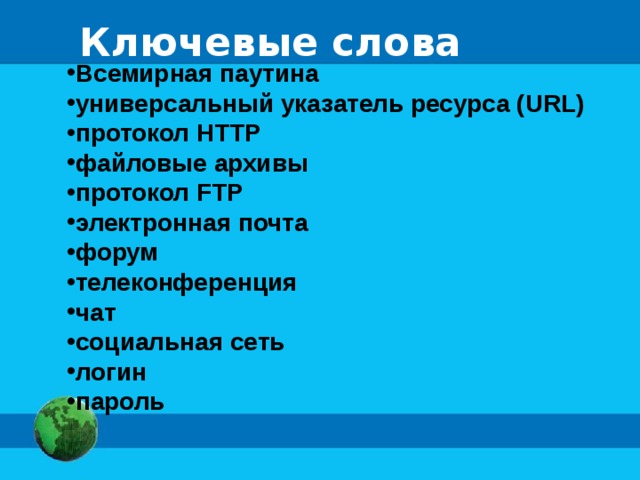 Ключевые слова

•Всемирная паутина
•универсальный указатель ресурса (URL)
•протокол HTTP
•файловые архивы
•протокол FTP
•электронная почта
•форум
•телеконференция
•чат
•социальная сеть
•логин
•пароль